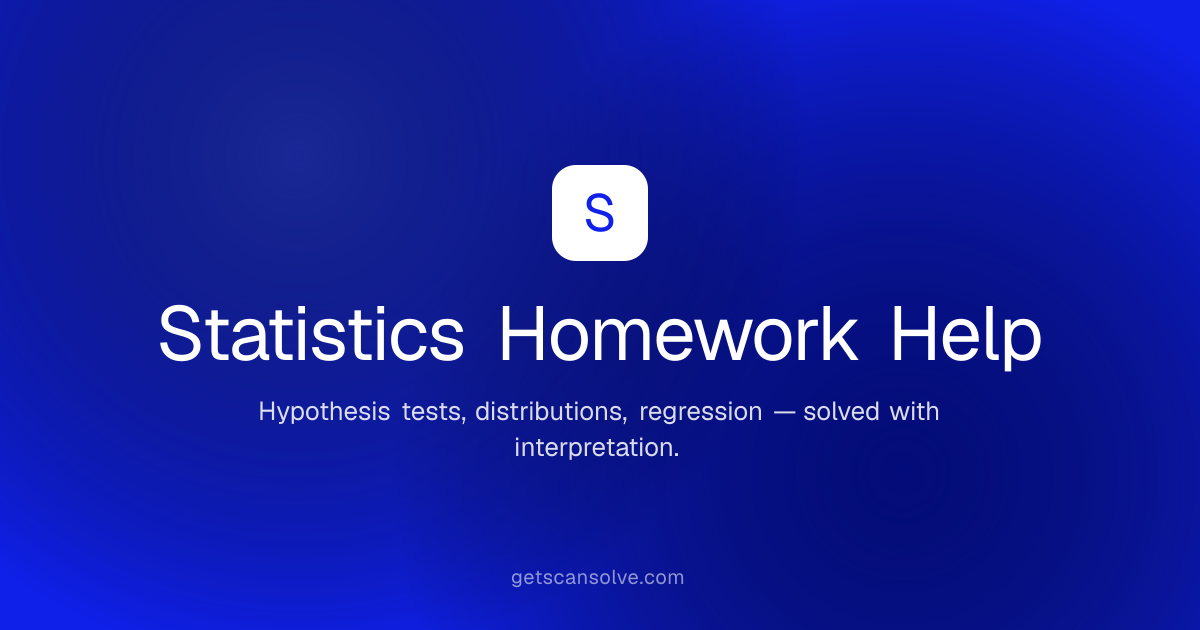 S

Statistics Homework Help

Hypothesis tests, distributions, regression — solved with interpretation.

getscansolve.com